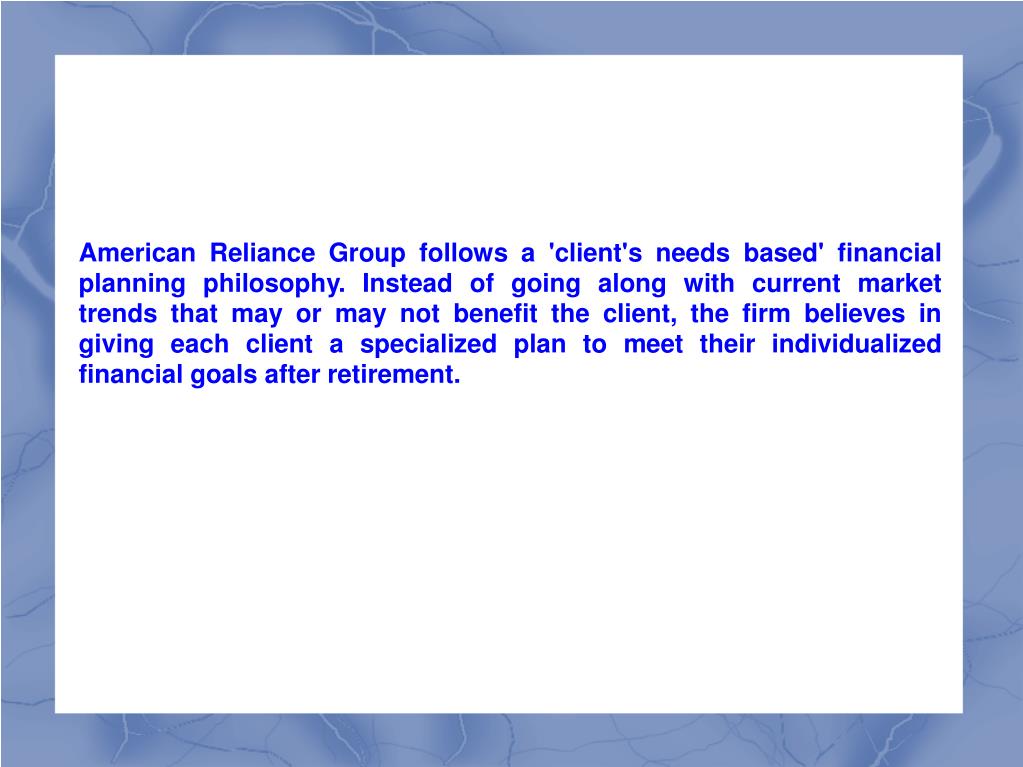 American Reliance Group follows a 'client's needs based' financial planning philosophy. Instead of going along with current market trends that may or may not benefit the client, the firm believes in giving each client a specialized plan to meet their individualized financial goals after retirement.